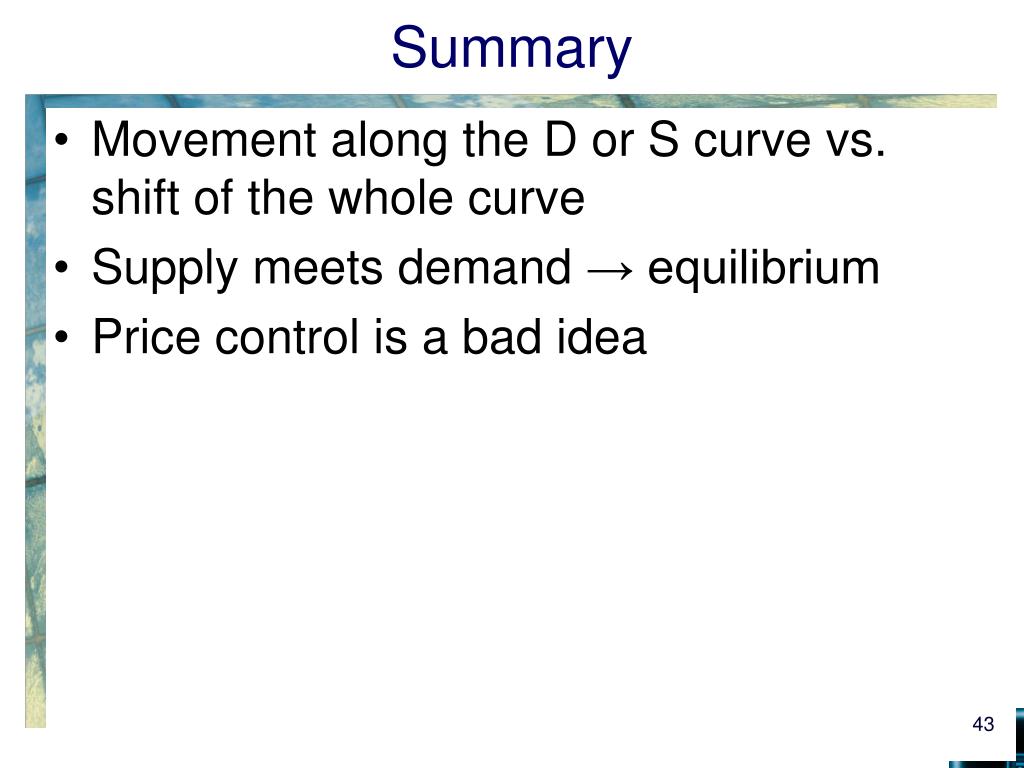 Summary

• Movement along the D or S curve vs. shift of the whole curve
• Supply meets demand → equilibrium
• Price control is a bad idea

43